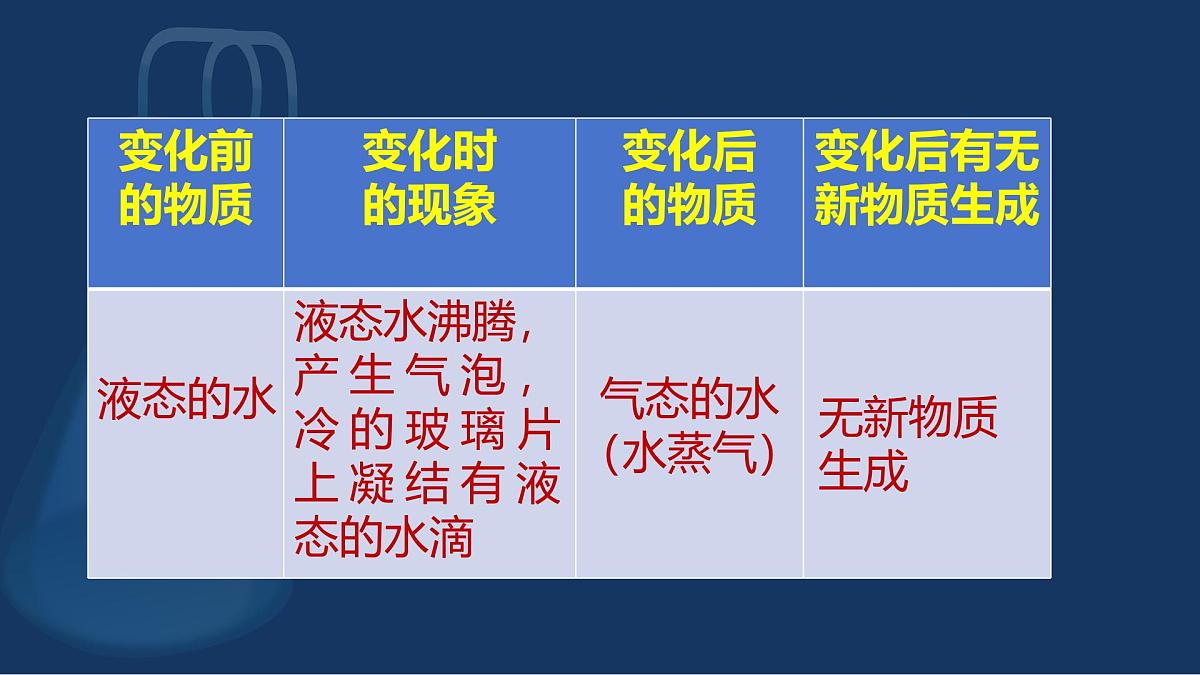 | 变化前的物质 | 变化时的现象 | 变化后的物质 | 变化后有无新物质生成 |
|---|---|---|---|
| 液态的水 | 液态水沸腾，产生气泡，冷的玻璃片上凝结有液态的水滴 | 气态的水（水蒸气） | 无新物质生成 |